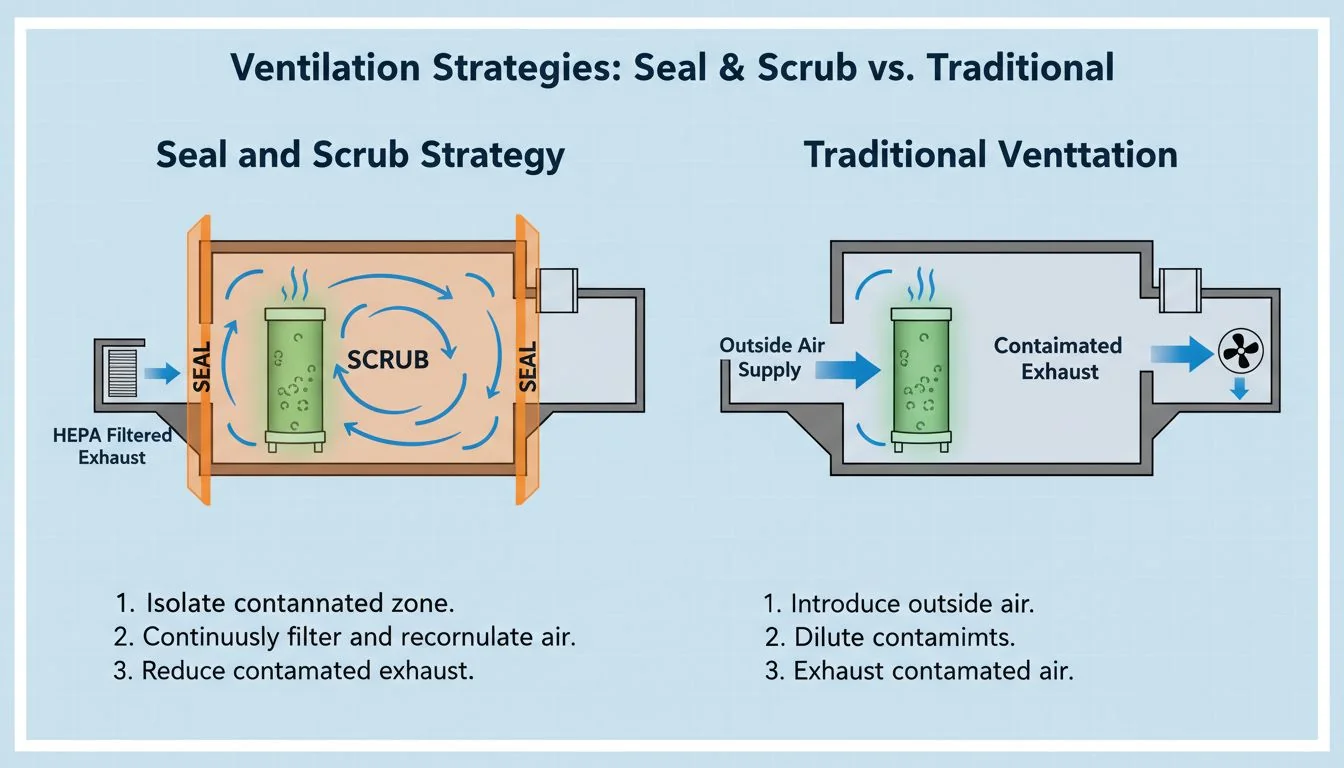 Ventilation Strategies: Seal & Scrub vs. Traditional

Seal and Scrub Strategy

SEAL

SCRUB

SEAL

HEPA Filtered Exhaust

1. Isolate contannated zone.
2. Continuusly filter and recornulate air.
3. Reduce contamated exhaust.

Traditional Venttation

Outside Air Supply

Contaimated Exhaust

1. Introduce outside air.
2. Dilute contamimts.
3. Exhaust contamated air.